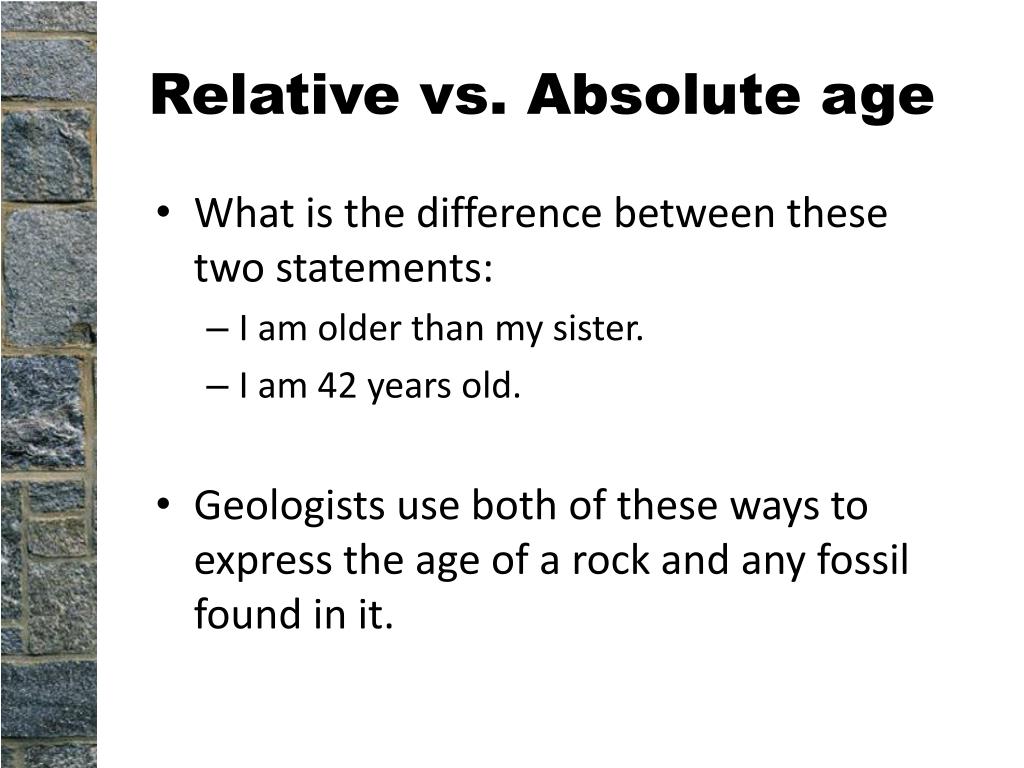 Relative vs. Absolute age

• What is the difference between these two statements:
– I am older than my sister.
– I am 42 years old.

• Geologists use both of these ways to express the age of a rock and any fossil found in it.